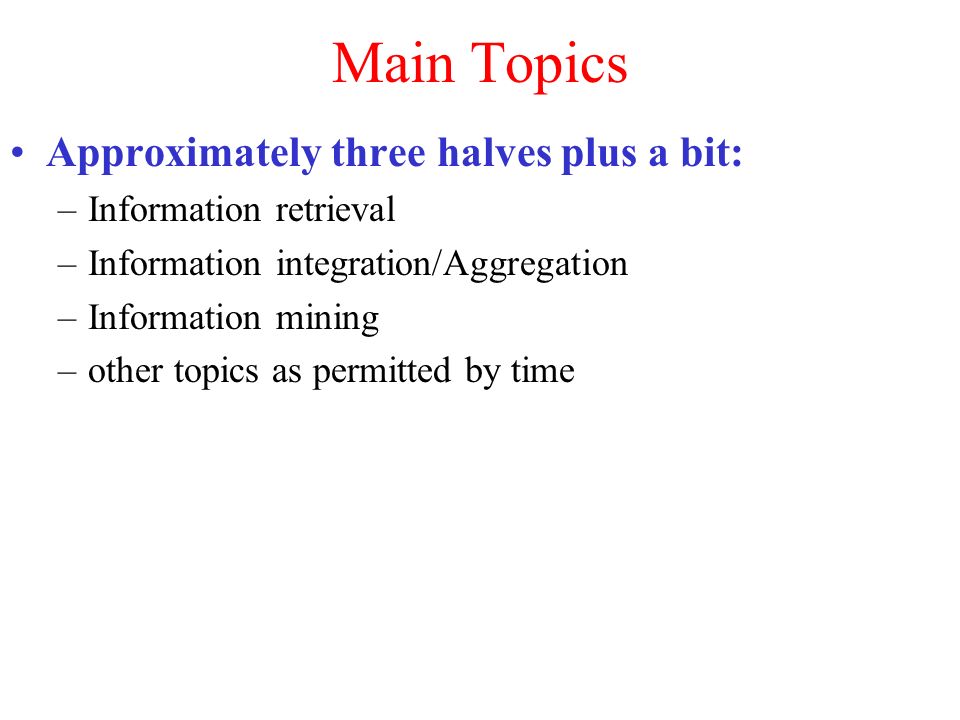 Main Topics

• Approximately three halves plus a bit:
– Information retrieval
– Information integration/Aggregation
– Information mining
– other topics as permitted by time